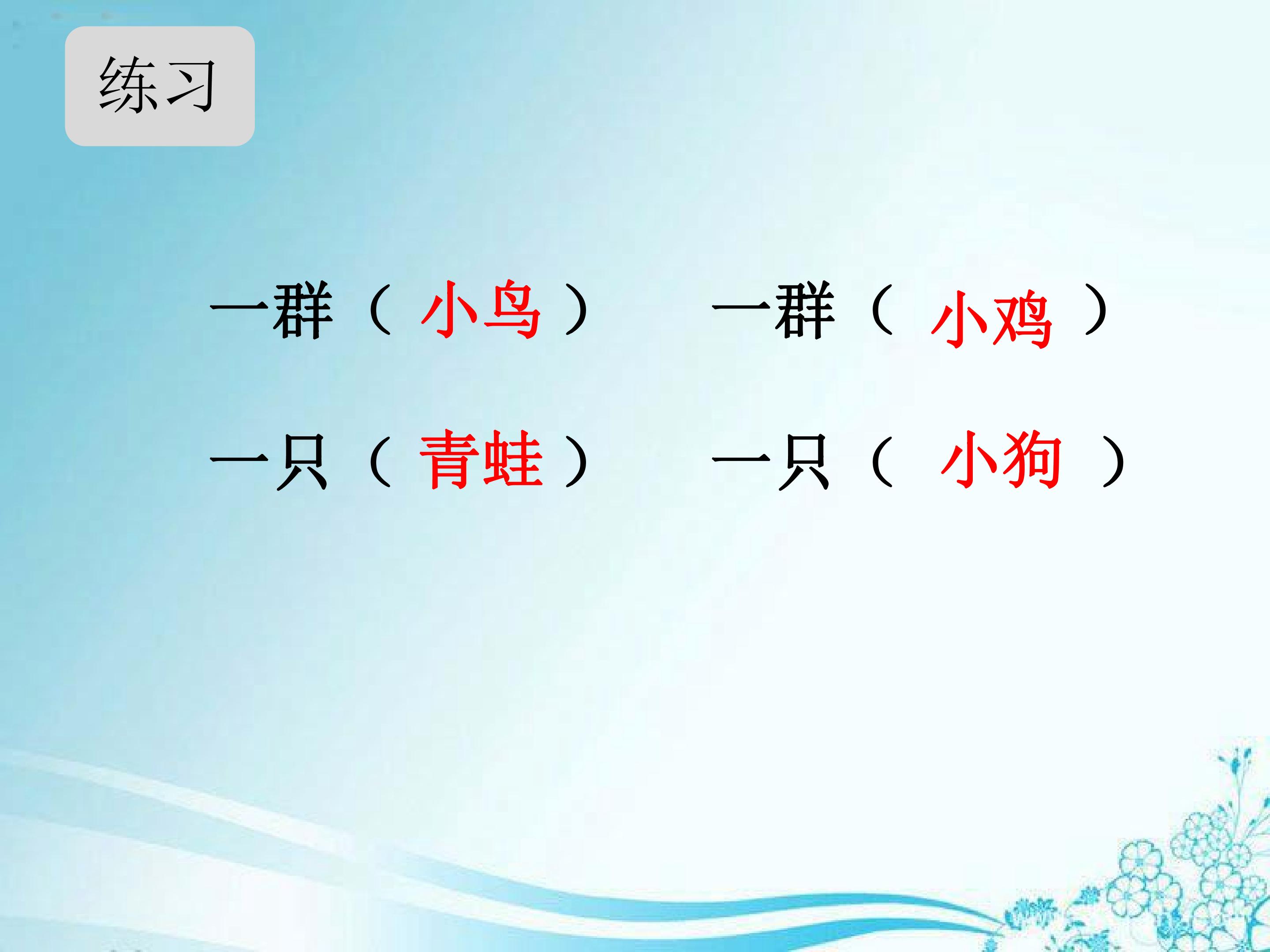 练习

一群（小鸟） 一群（小鸡）

一只（青蛙） 一只（小狗）